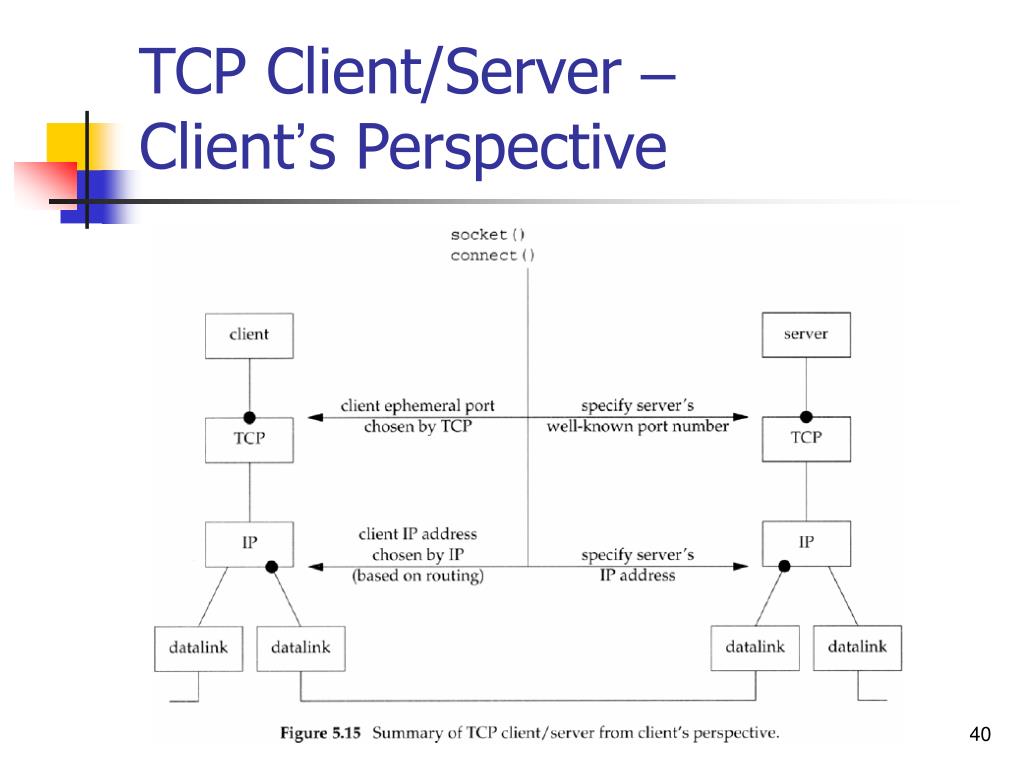 TCP Client/Server – Client's Perspective

socket()
connect()

client

server

client ephemeral port chosen by TCP

specify server's well-known port number

TCP

TCP

IP

client IP address chosen by IP (based on routing)

specify server's IP address

IP

datalink

datalink

datalink

datalink

Figure 5.15 Summary of TCP client/server from client's perspective.

40